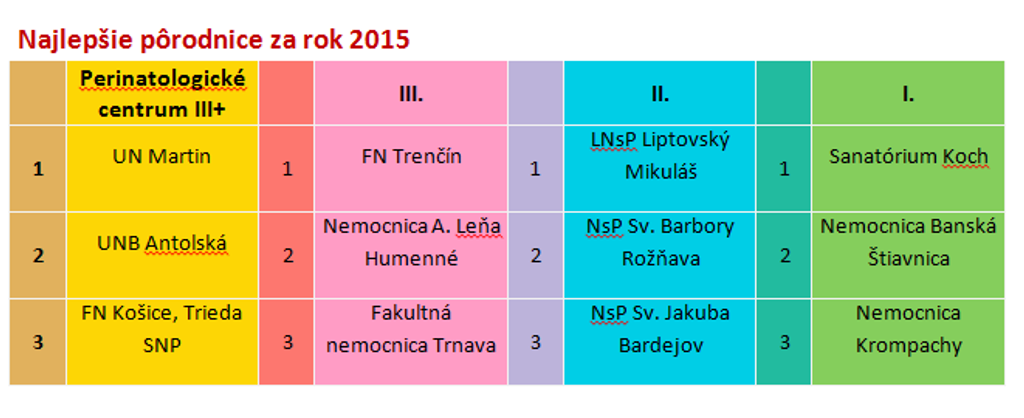 Najlepšie pôrodnice za rok 2015

| | Perinatologické centrum III+ | | III. | | II. | | I. |
|---|---|---|---|---|---|---|---|
| 1 | UN Martin | 1 | FN Trenčín | 1 | LNsP Liptovský Mikuláš | 1 | Sanatórium Koch |
| 2 | UNB Antolská | 2 | Nemocnica A. Leňa Humenné | 2 | NsP Sv. Barbory Rožňava | 2 | Nemocnica Banská Štiavnica |
| 3 | FN Košice, Trieda SNP | 3 | Fakultná nemocnica Trnava | 3 | NsP Sv. Jakuba Bardejov | 3 | Nemocnica Krompachy |